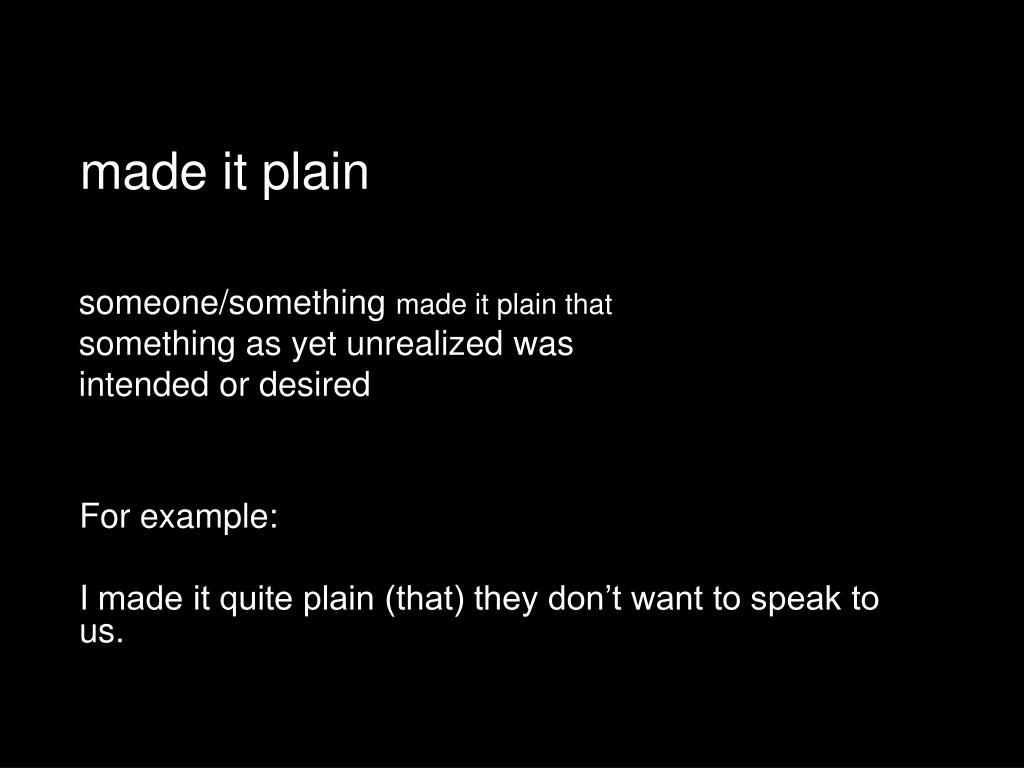 made it plain

someone/something made it plain that something as yet unrealized was intended or desired

For example:

I made it quite plain (that) they don’t want to speak to us.